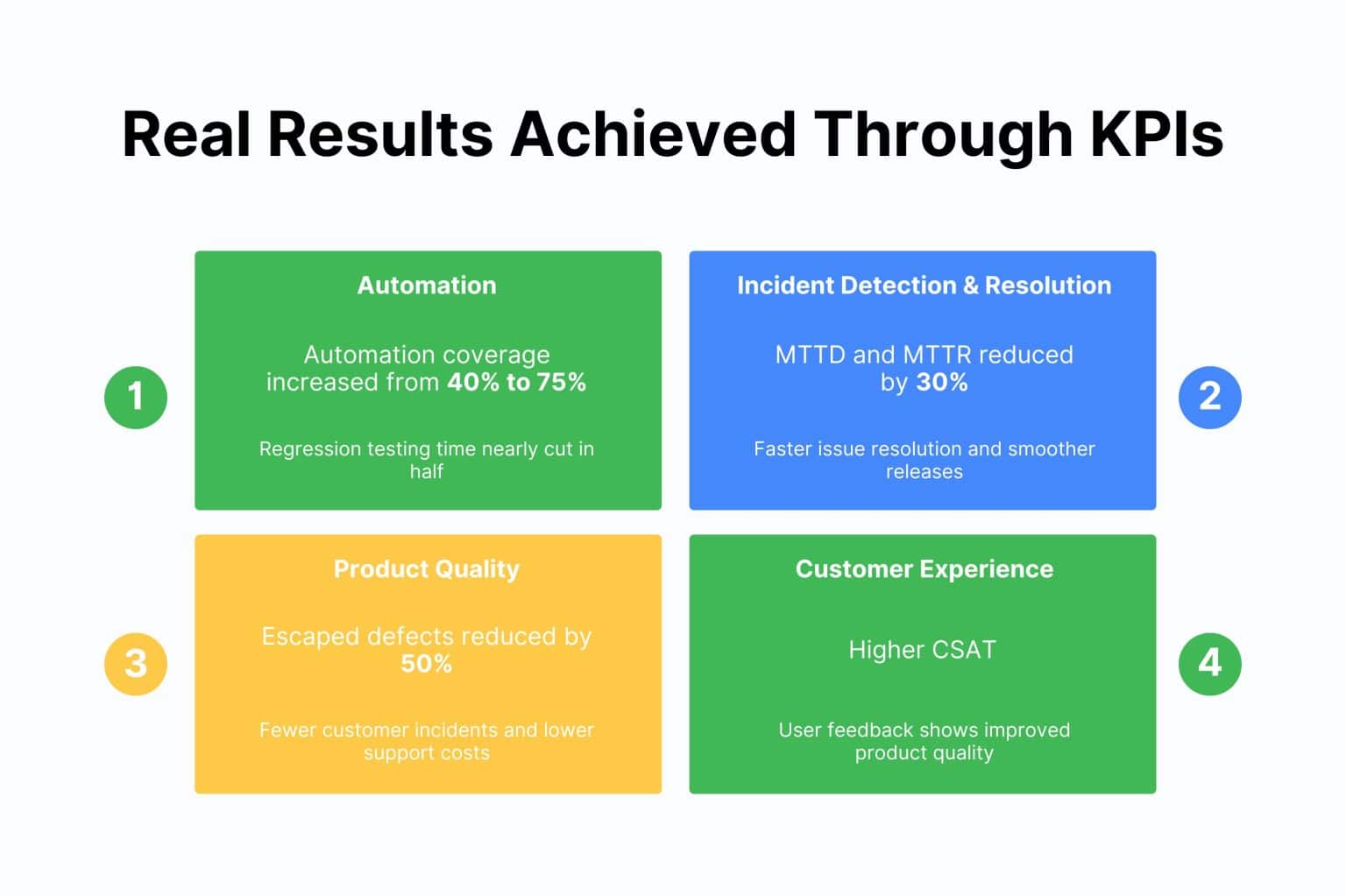 Real Results Achieved Through KPIs

1

Automation

Automation coverage increased from 40% to 75%

Regression testing time nearly cut in half

Incident Detection & Resolution

MTTD and MTTR reduced by 30%

Faster issue resolution and smoother releases

2

3

Product Quality

Escaped defects reduced by 50%

Fewer customer incidents and lower support costs

Customer Experience

Higher CSAT

User feedback shows improved product quality

4